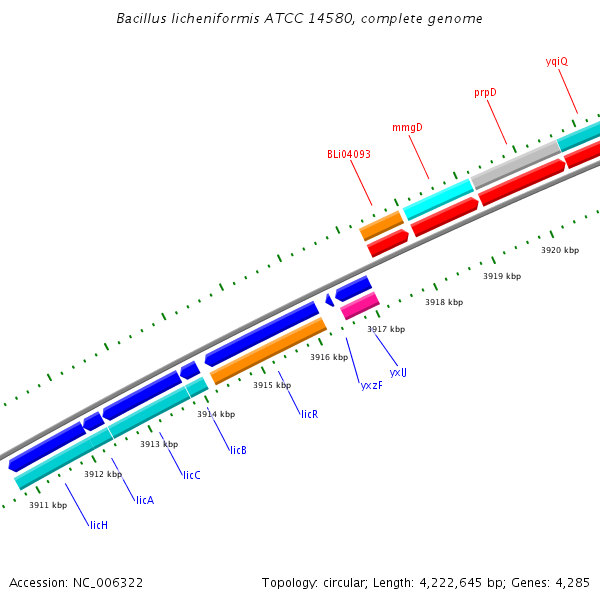 Bacillus licheniformis ATCC 14580, complete genome

yqiQ
prpD
mmgD
BLi04093

3920 kbp
3919 kbp
3918 kbp
3917 kbp
3916 kbp
3915 kbp
3914 kbp
3913 kbp
3912 kbp
3911 kbp

yxlJ
yxzF
licR
licB
licC
licA
licH

Accession: NC_006322

Topology: circular; Length: 4,222,645 bp; Genes: 4,285